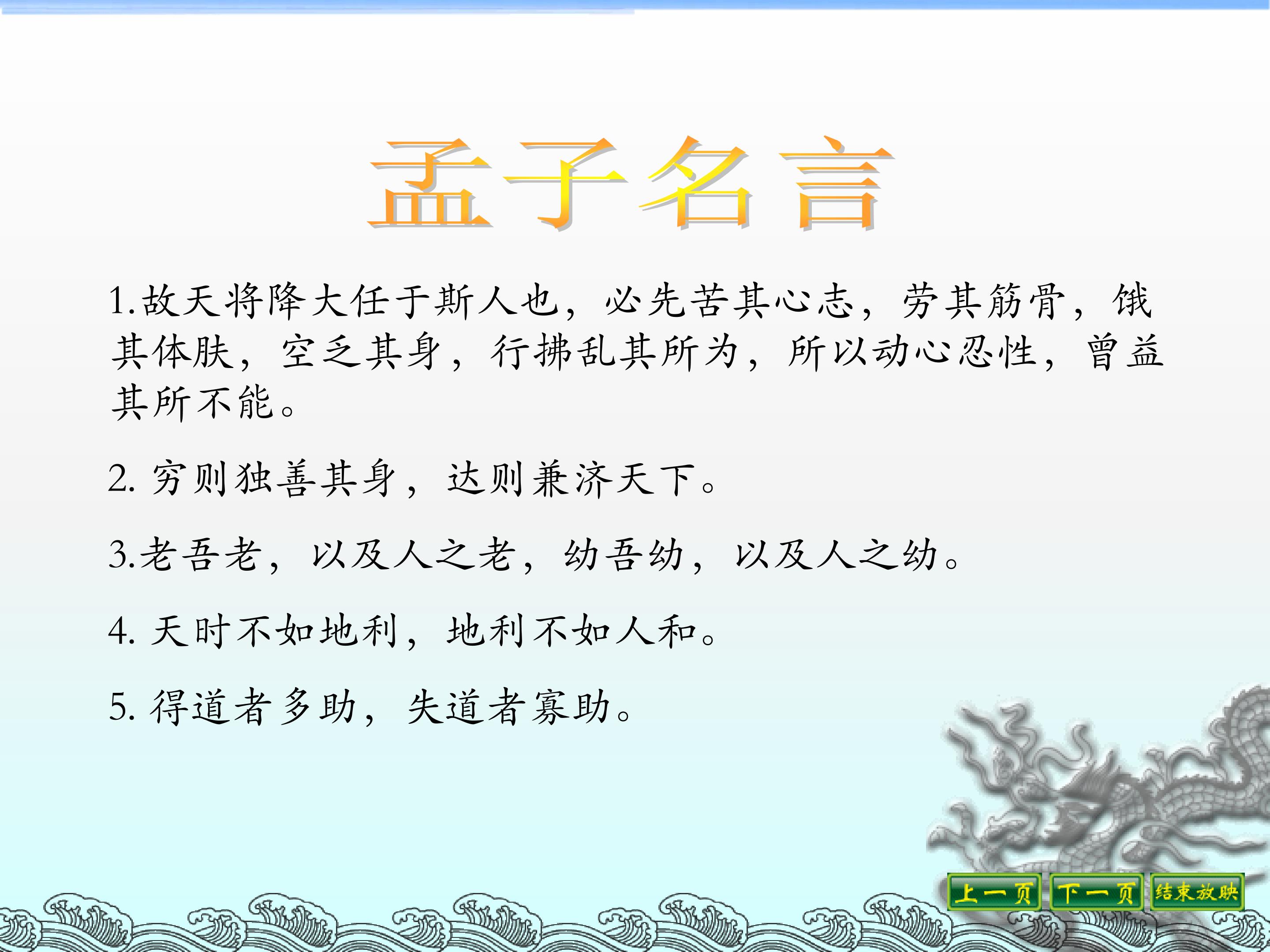 孟子名言

1.故天将降大任于斯人也，必先苦其心志，劳其筋骨，饿其体肤，空乏其身，行拂乱其所为，所以动心忍性，曾益其所不能。

2. 穷则独善其身，达则兼济天下。

3.老吾老，以及人之老，幼吾幼，以及人之幼。

4. 天时不如地利，地利不如人和。

5. 得道者多助，失道者寡助。

上一页 下一页 结束放映